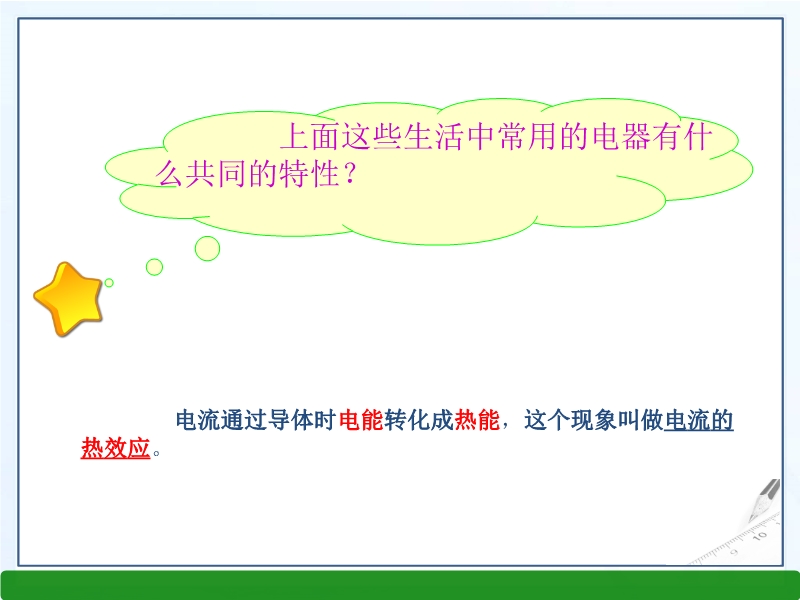 上面这些生活中常用的电器有什么共同的特性？

电流通过导体时电能转化成热能，这个现象叫做电流的热效应。